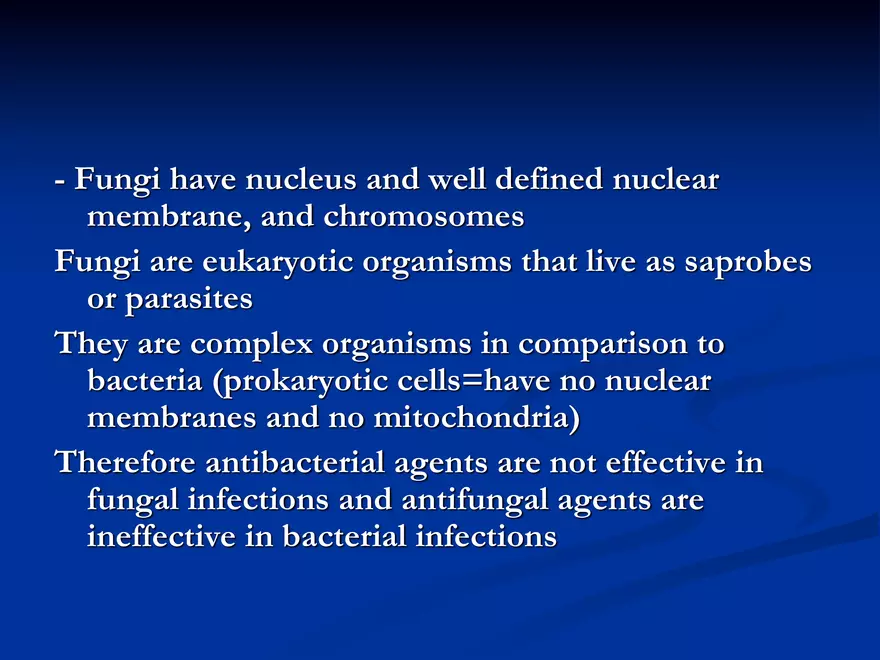 - Fungi have nucleus and well defined nuclear membrane, and chromosomes

Fungi are eukaryotic organisms that live as saprobes or parasites

They are complex organisms in comparison to bacteria (prokaryotic cells=have no nuclear membranes and no mitochondria)

Therefore antibacterial agents are not effective in fungal infections and antifungal agents are ineffective in bacterial infections